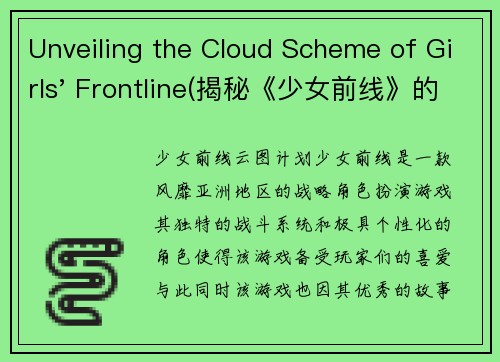 Unveiling the Cloud Scheme of Girls' Frontline(揭秘《少女前线》的

少女前线云图计划少女前线是一款风靡亚洲地区的战略角色扮演游戏其独特的战斗系统和极具个性化的角色使得该游戏备受玩家们的喜爱与此同时该游戏也因其优秀的故事